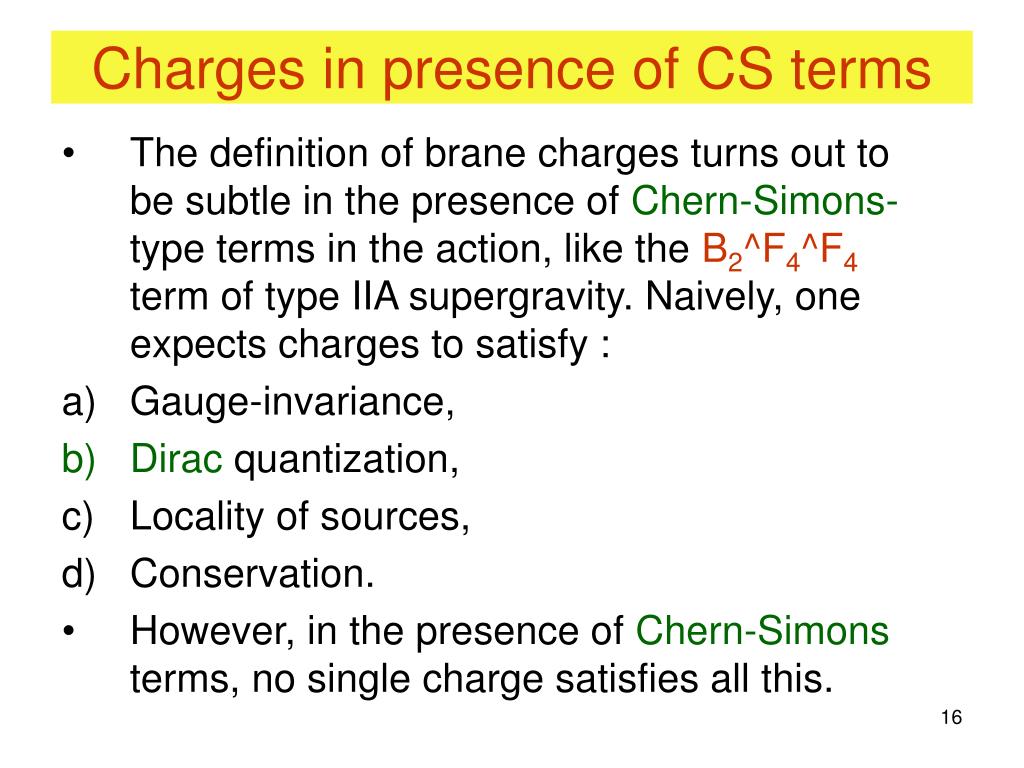 Charges in presence of CS terms

• The definition of brane charges turns out to be subtle in the presence of Chern-Simons-type terms in the action, like the $B_2$^$F_4$^$F_4$ term of type IIA supergravity. Naively, one expects charges to satisfy :

a) Gauge-invariance,

b) Dirac quantization,

c) Locality of sources,

d) Conservation.

• However, in the presence of Chern-Simons terms, no single charge satisfies all this.

16